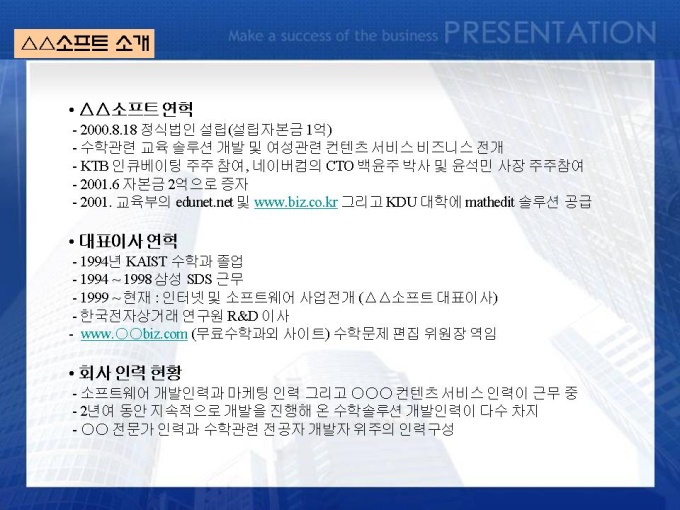 △△소프트 소개

Make a success of the business PRESENTATION

• △△소프트 연혁
- 2000.8.18 정식법인 설립(설립자본금 1억)
- 수학관련 교육 솔루션 개발 및 여성관련 컨텐츠 서비스 비즈니스 전개
- KTB 인큐베이팅 주주 참여, 네이버컴의 CTO 백윤주 박사 및 윤석민 사장 주주참여
- 2001.6 자본금 2억으로 증자
- 2001. 교육부의 edunet.net 및 www.biz.co.kr 그리고 KDU 대학에 mathedit 솔루션 공급

• 대표이사 연혁
- 1994년 KAIST 수학과 졸업
- 1994 ~ 1998 삼성 SDS 근무
- 1999 ~ 현재 : 인터넷 및 소프트웨어 사업전개 (△△소프트 대표이사)
- 한국전자상거래 연구원 R&D 이사
- www.○○biz.com (무료수학과외 사이트) 수학문제 편집 위원장 역임

• 회사 인력 현황
- 소프트웨어 개발인력과 마케팅 인력 그리고 ○○○ 컨텐츠 서비스 인력이 근무 중
- 2년여 동안 지속적으로 개발을 진행해 온 수학솔루션 개발인력이 다수 차지
- ○○ 전문가 인력과 수학관련 전공자 개발자 위주의 인력구성